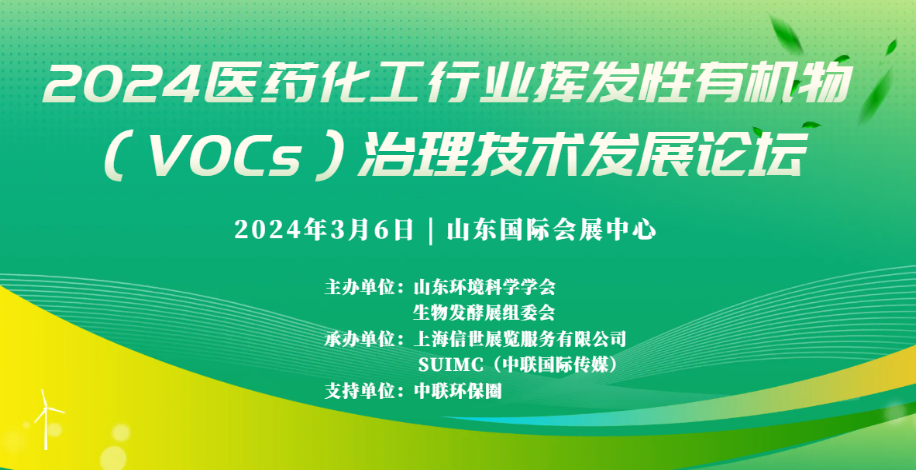 2024医药化工行业挥发性有机物（VOCs）治理技术发展论坛

2024年3月6日 | 山东国际会展中心

主办单位：山东环境科学学会
生物发酵展组委会
承办单位：上海信世展览服务有限公司
SUIMC（中联国际传媒）
支持单位：中联环保圈